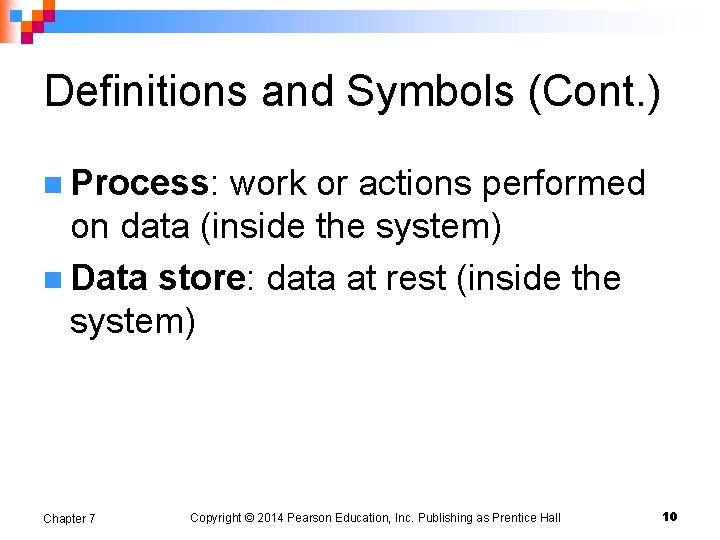 Definitions and Symbols (Cont.)

Process: work or actions performed on data (inside the system)

Data store: data at rest (inside the system)

Chapter 7

Copyright © 2014 Pearson Education, Inc. Publishing as Prentice Hall

10